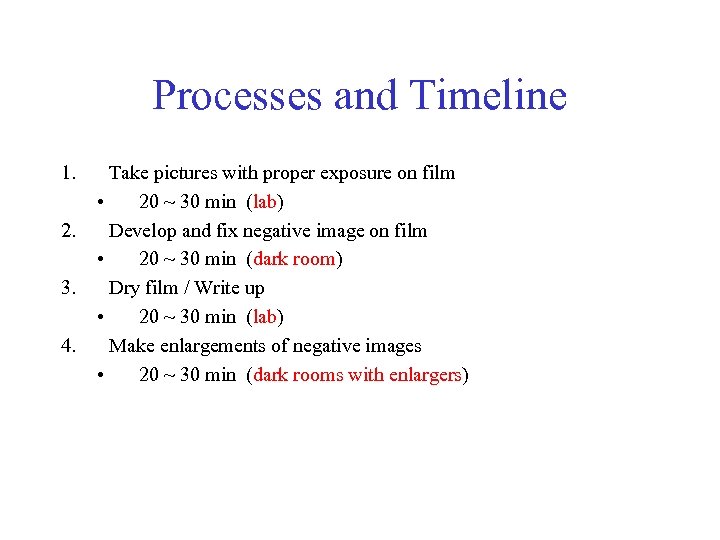 Processes and Timeline

1. Take pictures with proper exposure on film
• 20 ~ 30 min (lab)
2. Develop and fix negative image on film
• 20 ~ 30 min (dark room)
3. Dry film / Write up
• 20 ~ 30 min (lab)
4. Make enlargements of negative images
• 20 ~ 30 min (dark rooms with enlargers)